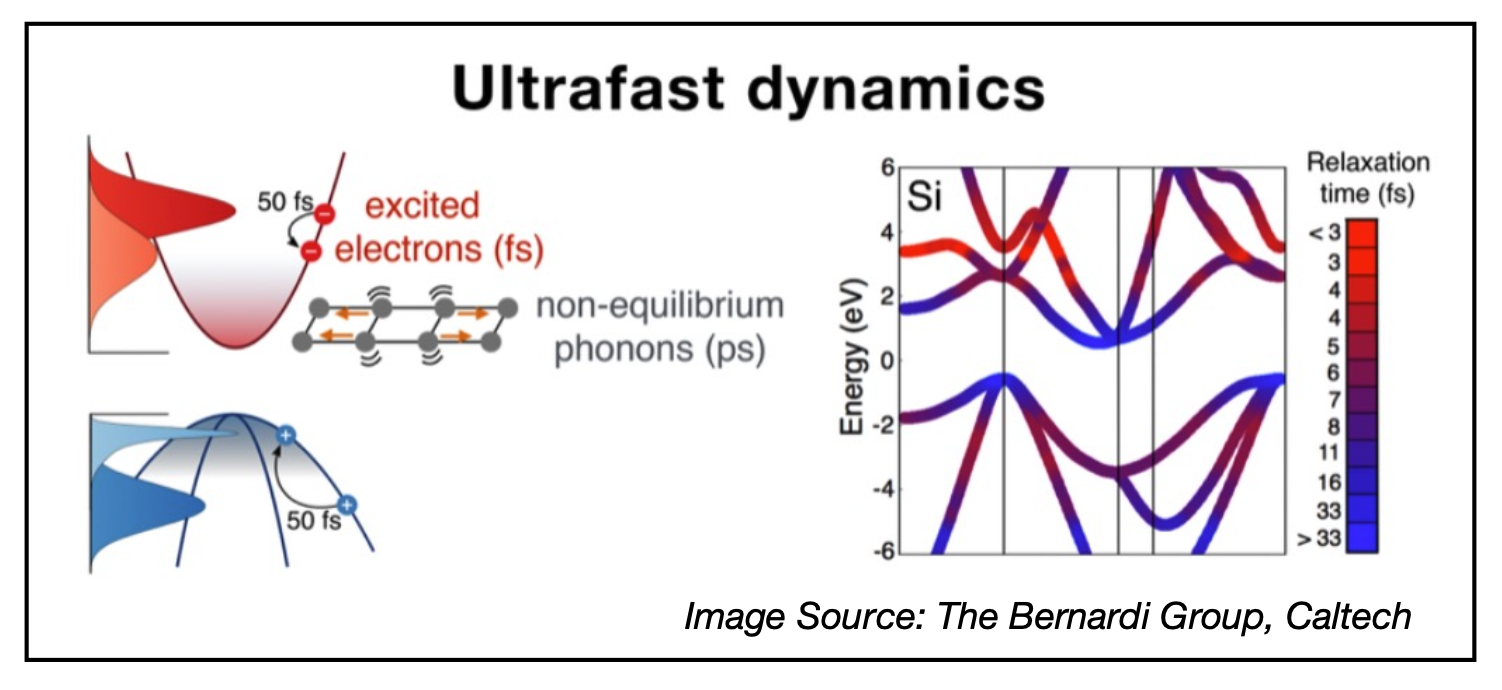 Ultrafast dynamics

50 fs
excited electrons (fs)
non-equilibrium phonons (ps)
50 fs

Si
Energy (eV)
6
4
2
0
-2
-4
-6

Relaxation time (fs)
< 3
3
4
4
5
6
7
8
11
16
33
> 33

Image Source: The Bernardi Group, Caltech